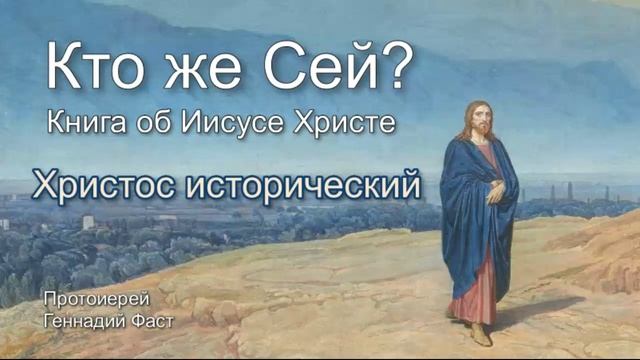 Кто же Сей?
Книга об Иисусе Христе

Христос исторический

Протоиерей
Геннадий Фаст